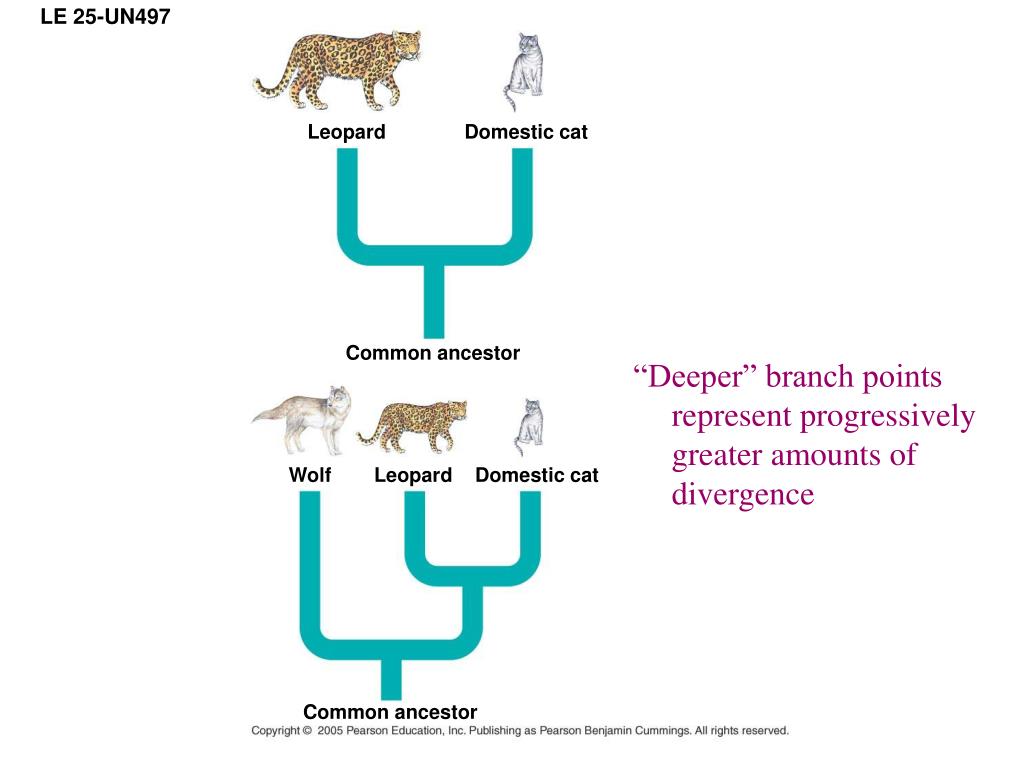 LE 25-UN497

Leopard

Domestic cat

Common ancestor

Wolf

Leopard

Domestic cat

Common ancestor

“Deeper” branch points represent progressively greater amounts of divergence

Copyright © 2005 Pearson Education, Inc. Publishing as Pearson Benjamin Cummings. All rights reserved.